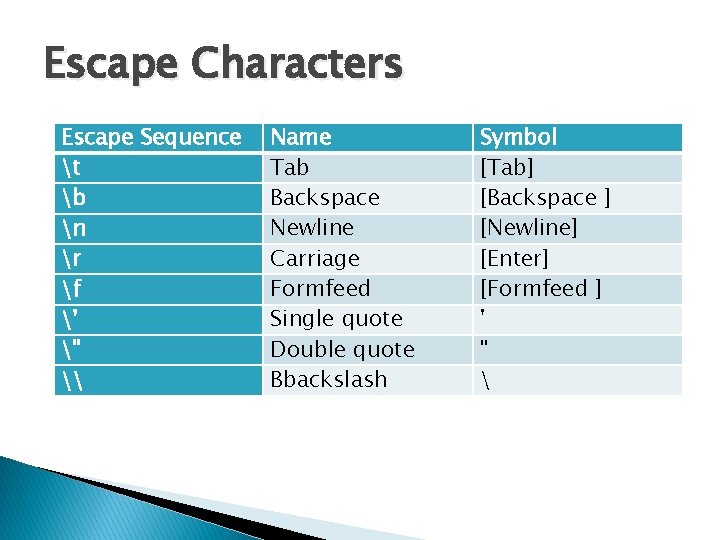 Escape Characters

| Escape Sequence | Name | Symbol |
|---|---|---|
| \t | Tab | [Tab] |
| \b | Backspace | [Backspace ] |
| \n | Newline | [Newline] |
| \r | Carriage | [Enter] |
| \f | Formfeed | [Formfeed ] |
| \' | Single quote | ' |
| \" | Double quote | " |
| \\ | Bbackslash | \ |